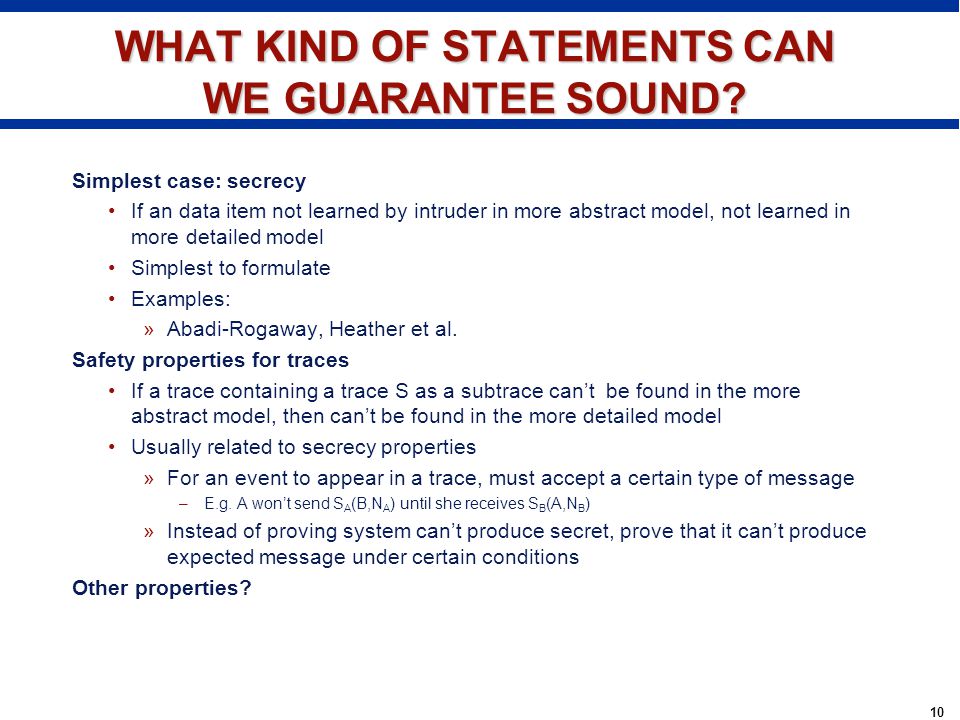 WHAT KIND OF STATEMENTS CAN WE GUARANTEE SOUND?

Simplest case: secrecy

• If an data item not learned by intruder in more abstract model, not learned in more detailed model

• Simplest to formulate

• Examples:

» Abadi-Rogaway, Heather et al.

Safety properties for traces

• If a trace containing a trace S as a subtrace can't be found in the more abstract model, then can't be found in the more detailed model

• Usually related to secrecy properties

» For an event to appear in a trace, must accept a certain type of message

– E.g. A won't send $S_A(B,N_A)$ until she receives $S_B(A,N_B)$

» Instead of proving system can't produce secret, prove that it can't produce expected message under certain conditions

Other properties?

10